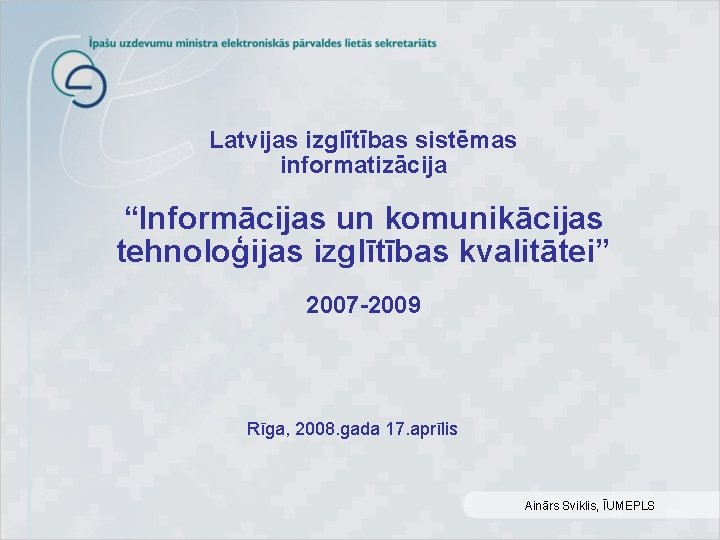 Īpašu uzdevumu ministra elektroniskās pārvaldes lietās sekretariāts

Latvijas izglītības sistēmas informatizācija

“Informācijas un komunikācijas tehnoloģijas izglītības kvalitātei”

2007-2009

Rīga, 2008.gada 17.aprīlis

Ainārs Sviklis, ĪUMEPLS